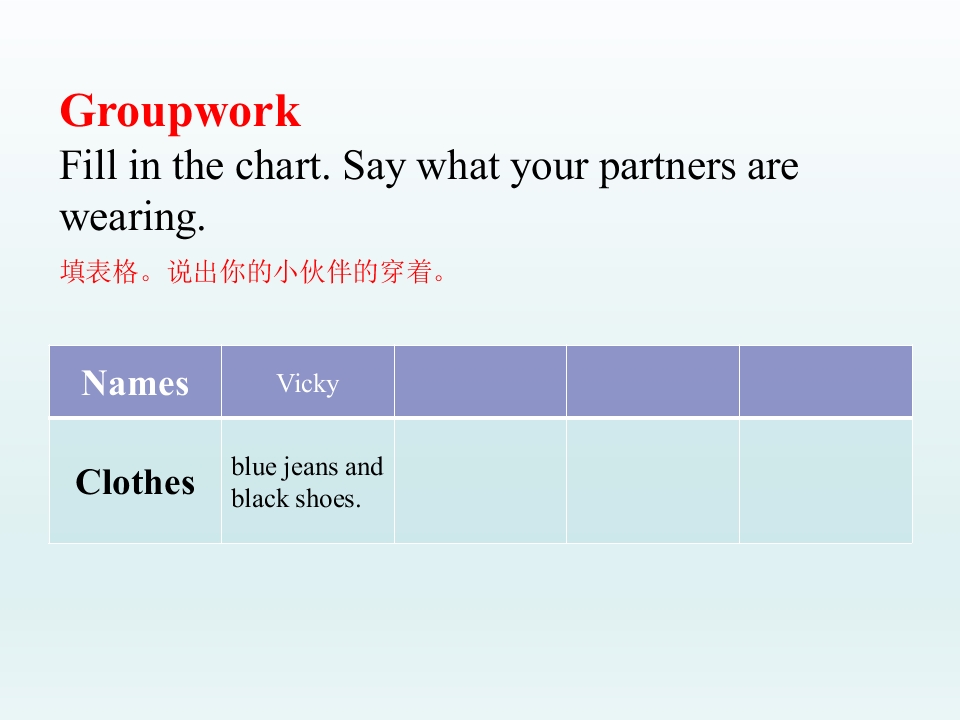 Groupwork
Fill in the chart. Say what your partners are wearing.
填表格。说出你的小伙伴的穿着。

| Names | Vicky | | | |
|---|---|---|---|---|
| Clothes | blue jeans and black shoes. | | | |